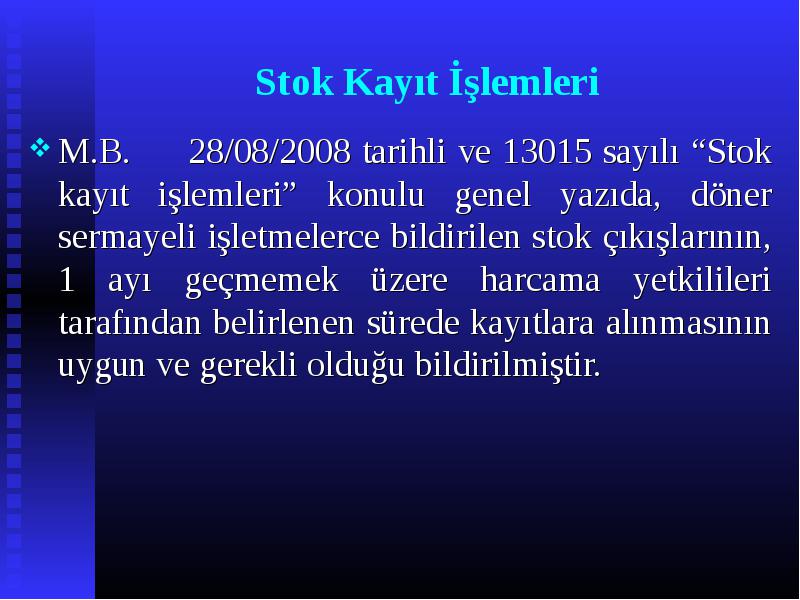 Stok Kayıt İşlemleri

❖ M.B. 28/08/2008 tarihli ve 13015 sayılı “Stok kayıt işlemleri” konulu genel yazıda, döner sermayeli işletmelerce bildirilen stok çıkışlarının, 1 ayı geçmemek üzere harcama yetkilileri tarafından belirlenen sürede kayıtlara alınmasının uygun ve gerekli olduğu bildirilmiştir.